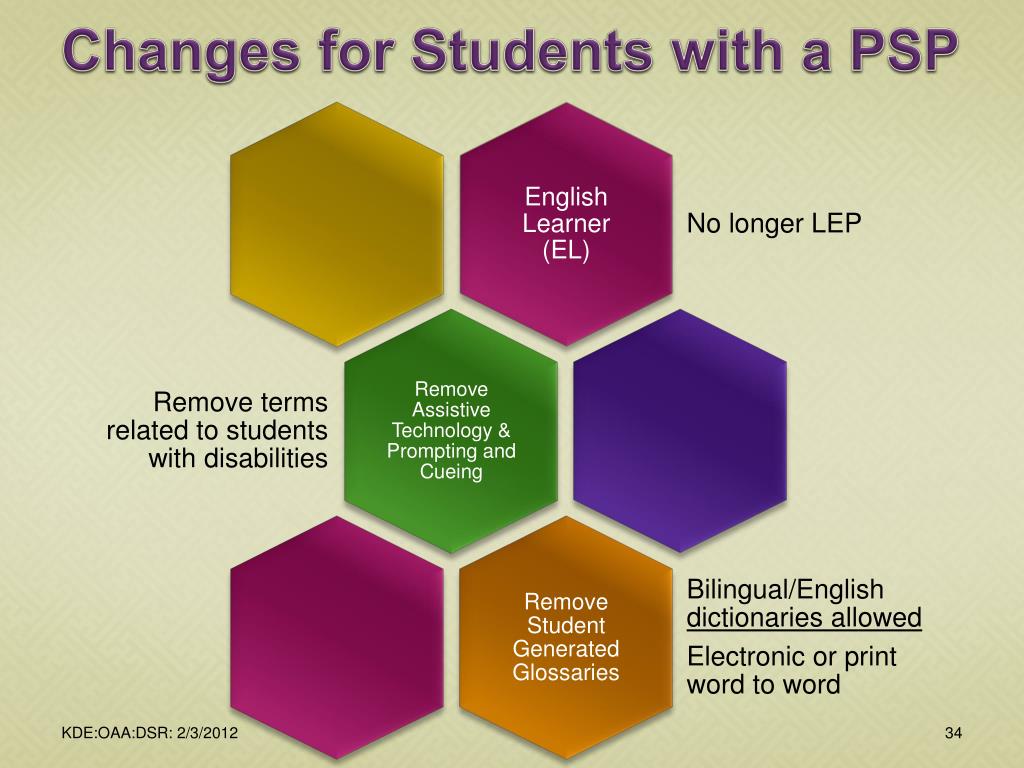 Changes for Students with a PSP

English Learner (EL)

No longer LEP

Remove terms related to students with disabilities

Remove Assistive Technology & Prompting and Cueing

Remove Student Generated Glossaries

Bilingual/English dictionaries allowed

Electronic or print word to word

KDE:OAA:DSR: 2/3/2012

34